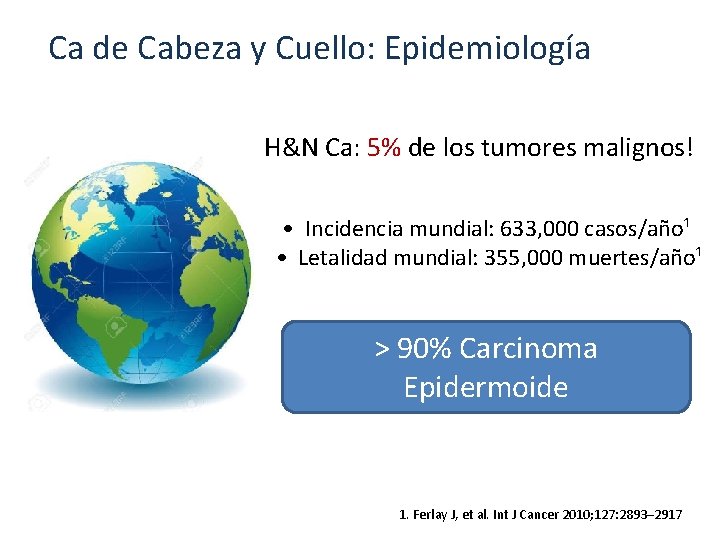 Ca de Cabeza y Cuello: Epidemiología

H&N Ca: 5% de los tumores malignos!

• Incidencia mundial: 633,000 casos/año$^1$
• Letalidad mundial: 355,000 muertes/año$^1$

> 90% Carcinoma Epidermoide

1. Ferlay J, et al. Int J Cancer 2010;127:2893–2917